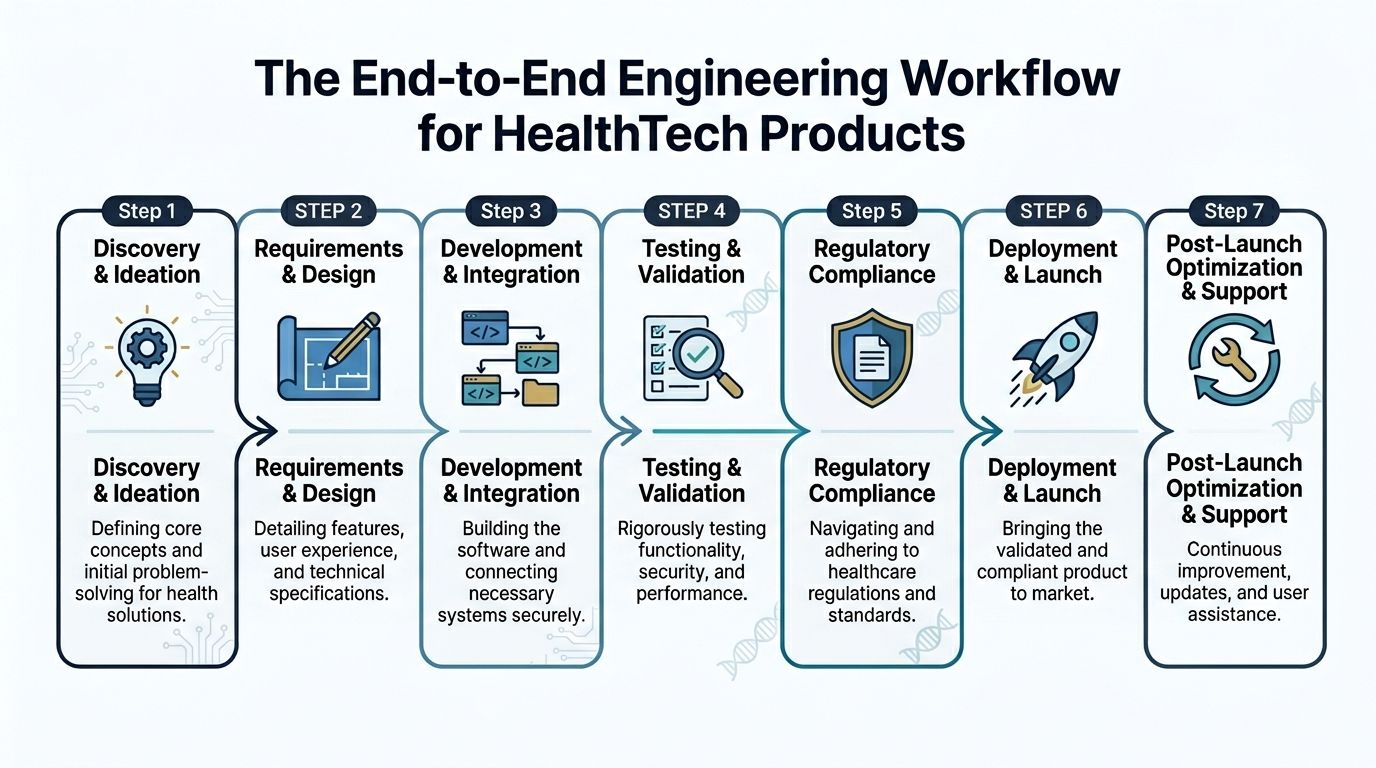 The End-to-End Engineering Workflow for HealthTech Products

Step 1
Discovery & Ideation

Discovery & Ideation
Defining core concepts and initial problem-solving for health solutions.

STEP 2
Requirements & Design

Requirements & Design
Detailing features, user experience, and technical specifications.

Step 3
Development & Integration

</>
</>
</>

Development & Integration
Building the software and connecting necessary systems securely.

STEP 4
Testing & Validation

Testing & Validation
Rigorously testing functionality, security, and performance.

Step 5
Regulatory Compliance

Regulatory Compliance
Navigating and adhering to healthcare regulations and standards.

STEP 6
Deployment & Launch

Deployment & Launch
Bringing the validated and compliant product to market.

Step 7
Post-Launch Optimization & Support

Post-Launch Optimization & Support
Continuous improvement, updates, and user assistance.